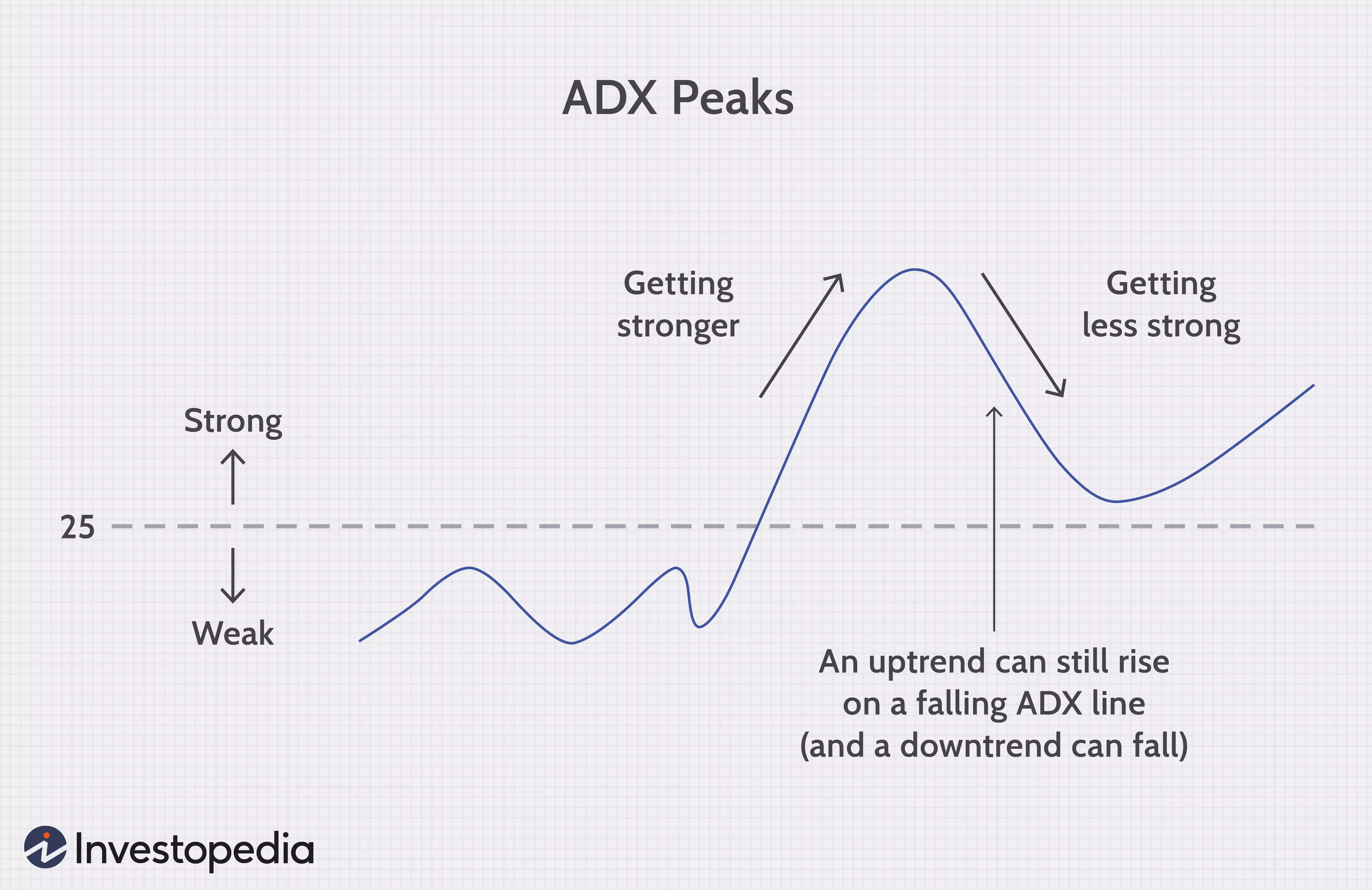 ADX Peaks

Getting stronger

Getting less strong

Strong

25

Weak

An uptrend can still rise on a falling ADX line (and a downtrend can fall)

Investopedia